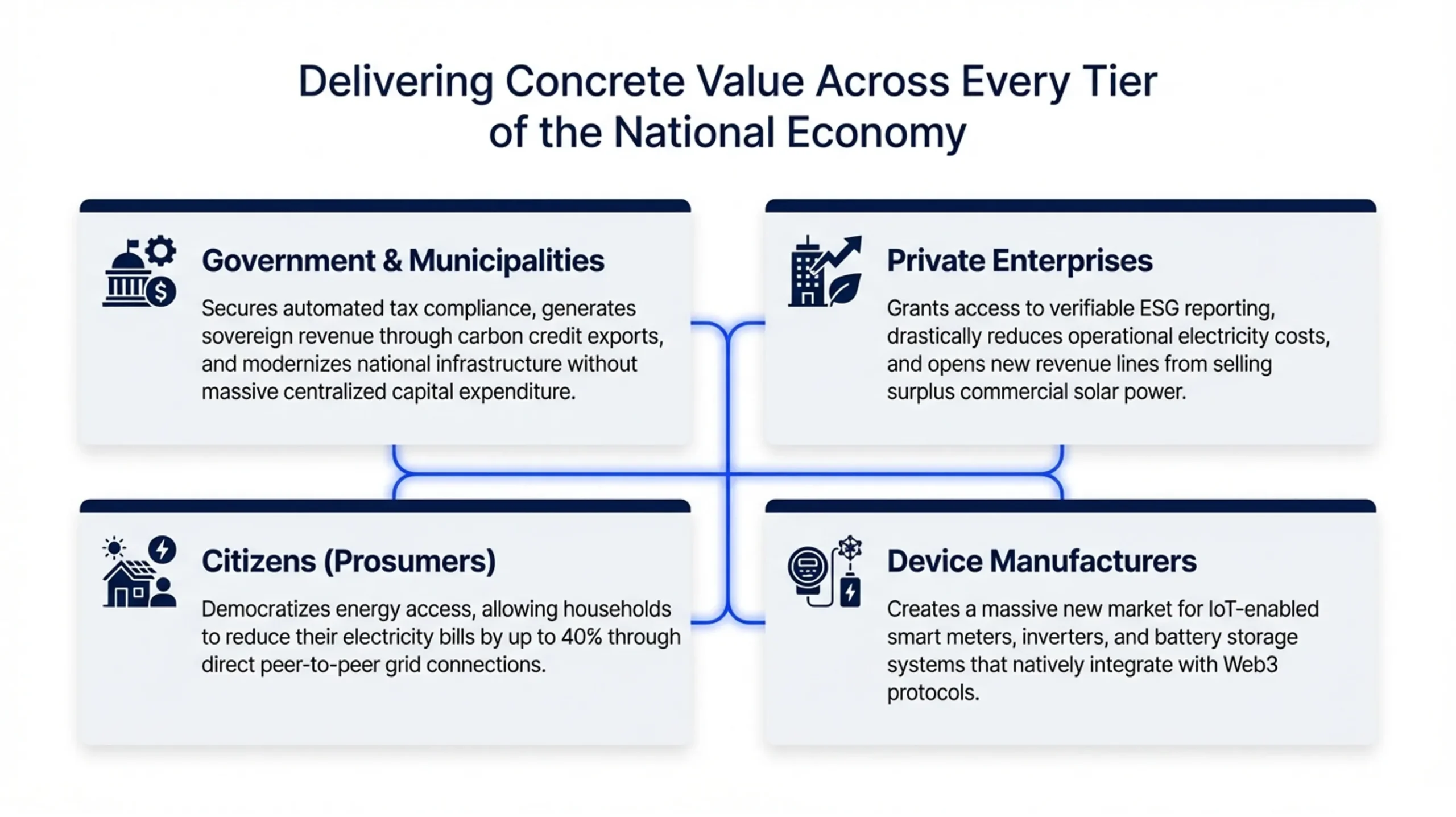 Delivering Concrete Value Across Every Tier of the National Economy

Government & Municipalities

Secures automated tax compliance, generates sovereign revenue through carbon credit exports, and modernizes national infrastructure without massive centralized capital expenditure.

Private Enterprises

Grants access to verifiable ESG reporting, drastically reduces operational electricity costs, and opens new revenue lines from selling surplus commercial solar power.

Citizens (Prosumers)

Democratizes energy access, allowing households to reduce their electricity bills by up to 40% through direct peer-to-peer grid connections.

Device Manufacturers

Creates a massive new market for IoT-enabled smart meters, inverters, and battery storage systems that natively integrate with Web3 protocols.